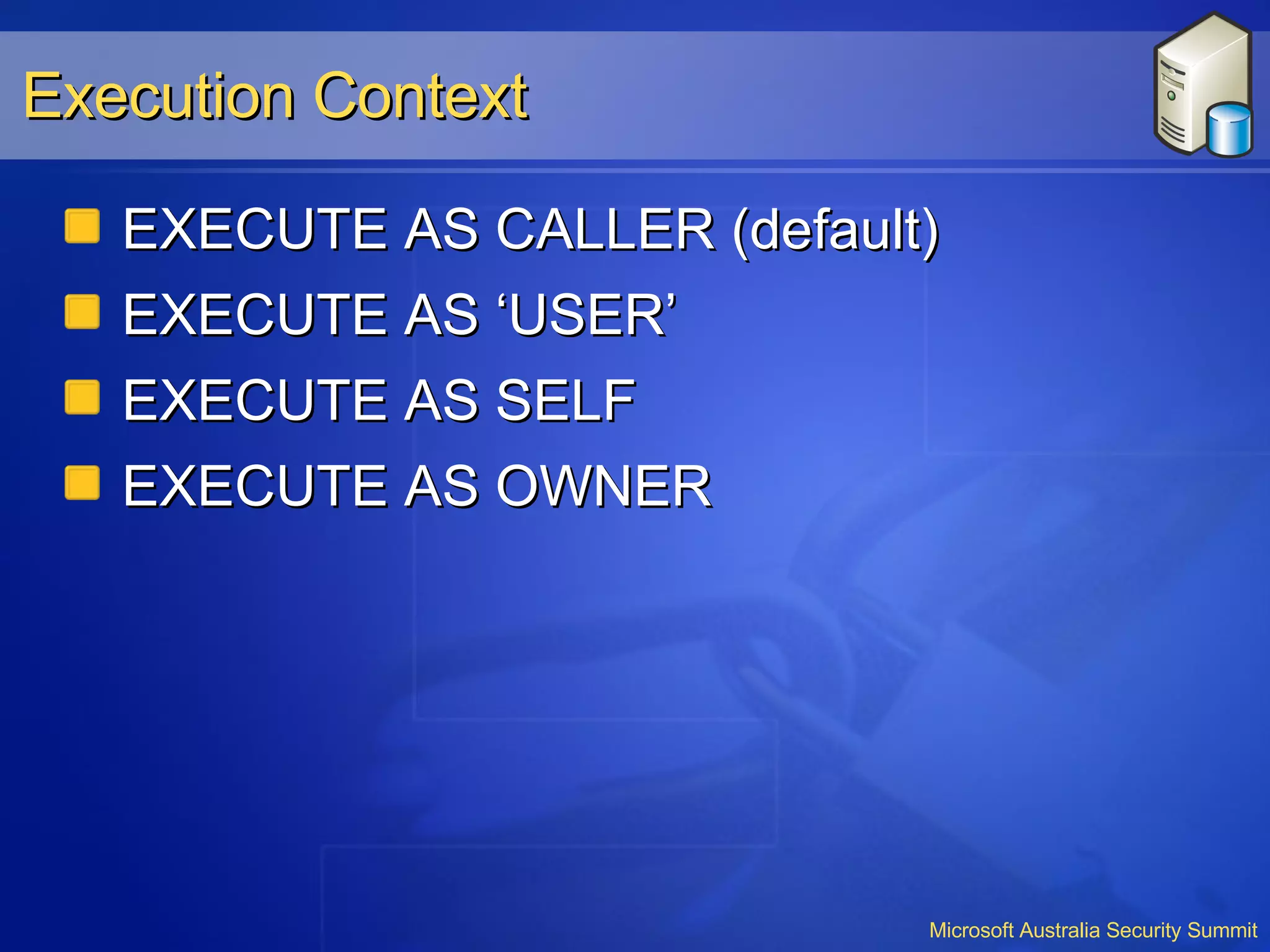 Execution Context

EXECUTE AS CALLER (default)

EXECUTE AS ‘USER’

EXECUTE AS SELF

EXECUTE AS OWNER

Microsoft Australia Security Summit